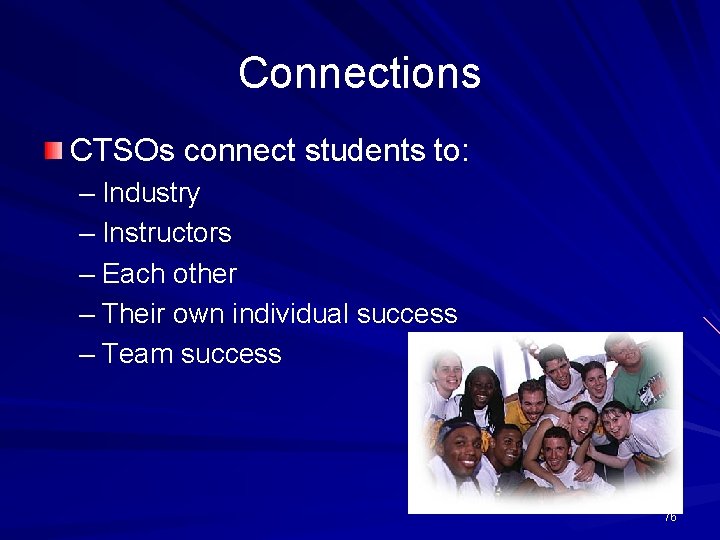 Connections

CTSOs connect students to:

– Industry
– Instructors
– Each other
– Their own individual success
– Team success

76